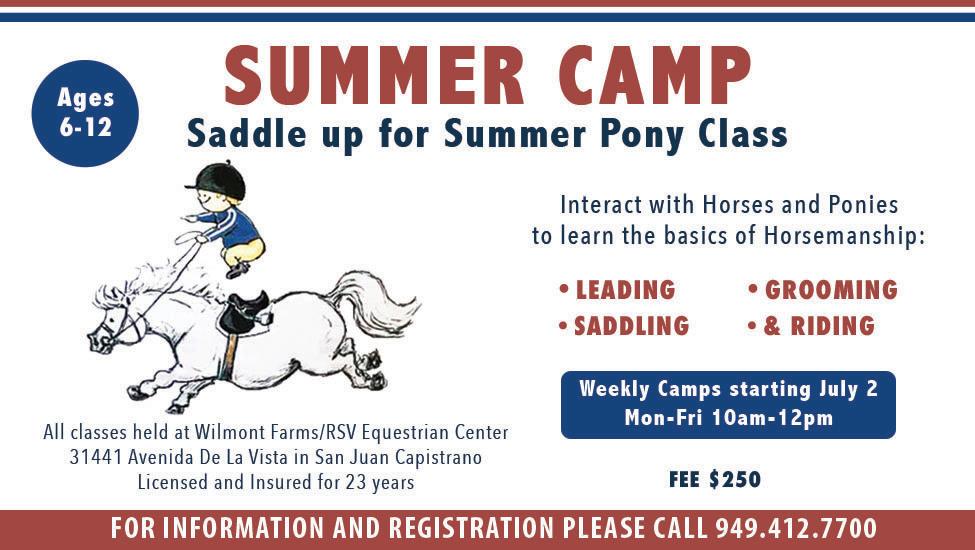 Ages 6-12

SUMMER CAMP

Saddle up for Summer Pony Class

Interact with Horses and Ponies to learn the basics of Horsemanship:

• LEADING
• SADDLING
• GROOMING
• & RIDING

Weekly Camps starting July 2
Mon-Fri 10am-12pm

FEE $250

All classes held at Wilmont Farms/RSV Equestrian Center
31441 Avenida De La Vista in San Juan Capistrano
Licensed and Insured for 23 years

FOR INFORMATION AND REGISTRATION PLEASE CALL 949.412.7700